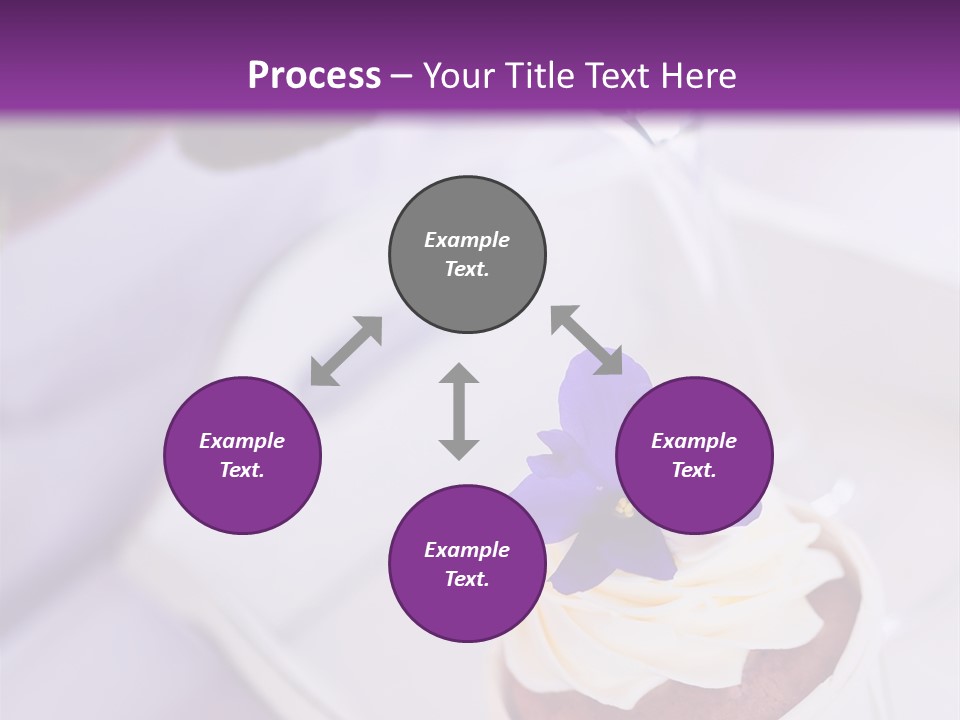 Process – Your Title Text Here

Example Text.

Example Text.

Example Text.

Example Text.